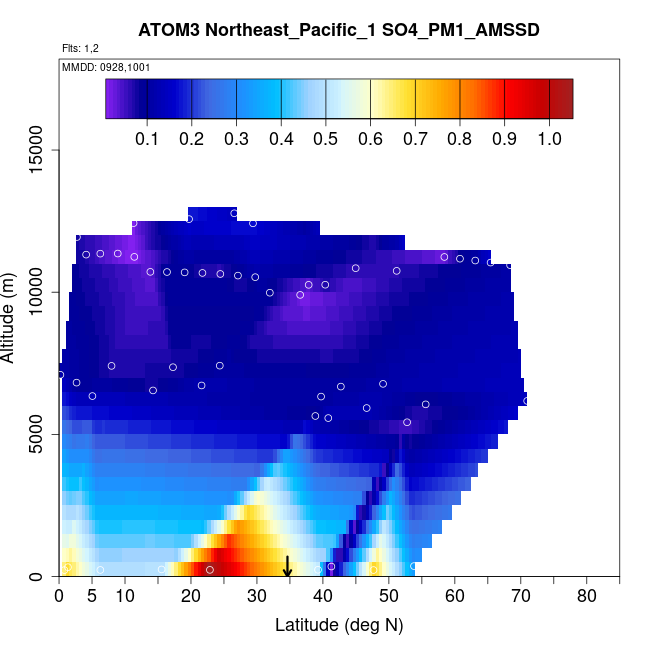 ATOM3 Northeast_Pacific_1 SO4_PM1_AMSSD

Flts: 1,2

MMDD: 0928,1001

0.1 0.2 0.3 0.4 0.5 0.6 0.7 0.8 0.9 1.0

Altitude (m)

0
5000
10000
15000

0 5 10 20 30 40 50 60 70 80

Latitude (deg N)